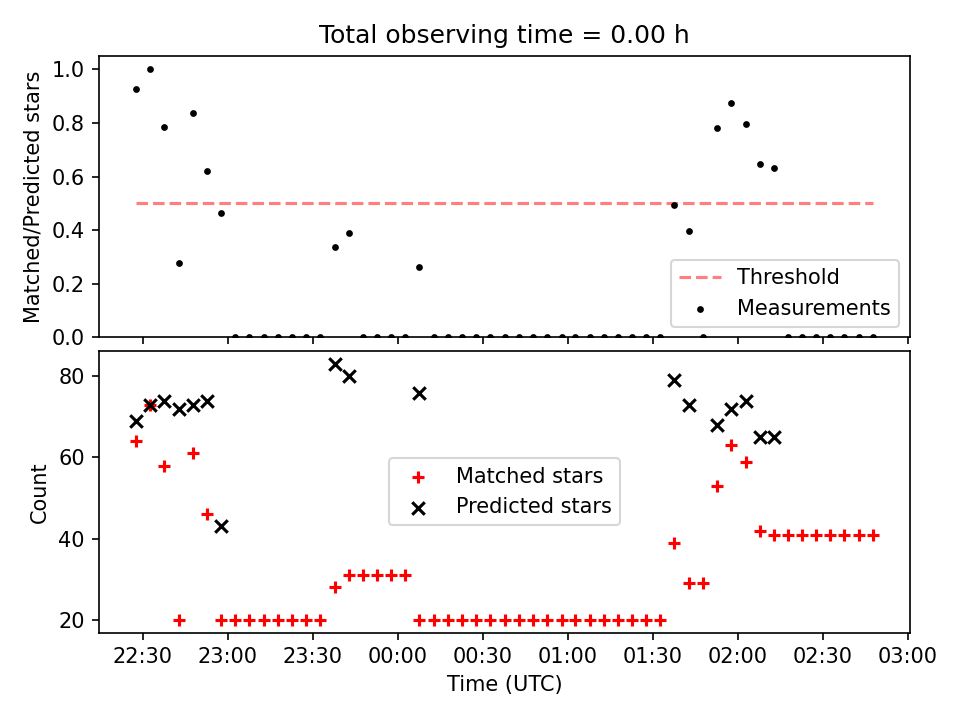 Total observing time = 0.00 h

Matched/Predicted stars

1.0
0.8
0.6
0.4
0.2
0.0

Threshold
Measurements

Count

80
60
40
20

Matched stars
Predicted stars

22:30 23:00 23:30 00:00 00:30 01:00 01:30 02:00 02:30 03:00

Time (UTC)